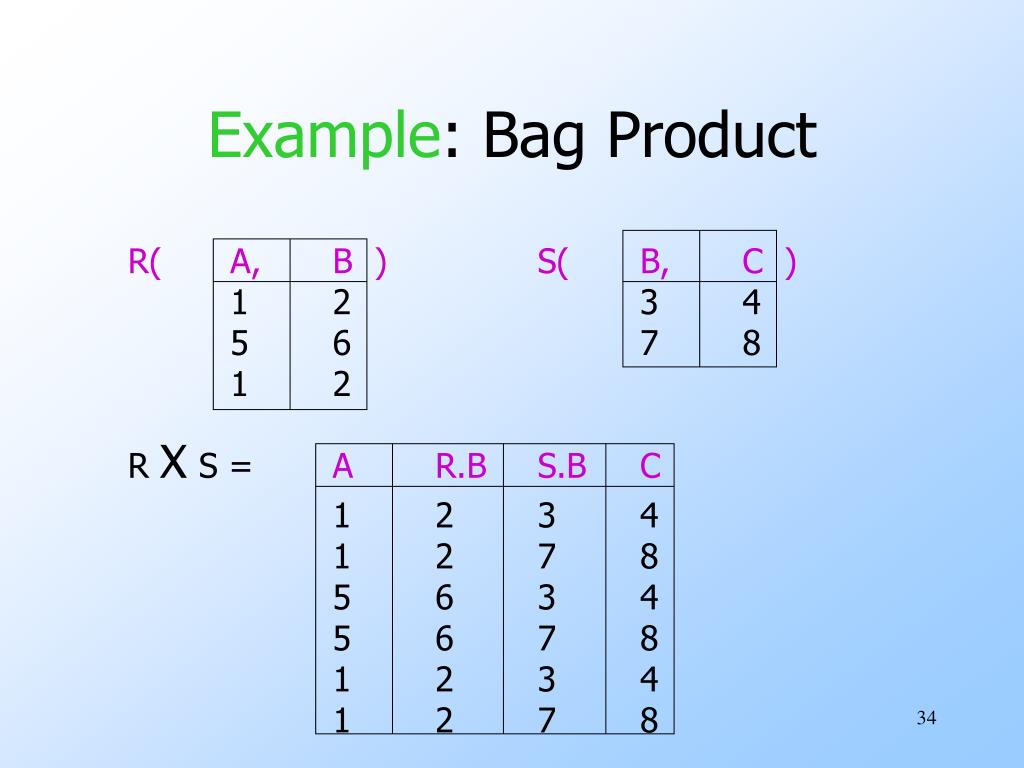 Example: Bag Product

R(

| A, | B |
|---|---|
| 1 | 2 |
| 5 | 6 |
| 1 | 2 |

)

S(

| B, | C |
|---|---|
| 3 | 4 |
| 7 | 8 |

)

R X S =

| A | R.B | S.B | C |
|---|---|---|---|
| 1 | 2 | 3 | 4 |
| 1 | 2 | 7 | 8 |
| 5 | 6 | 3 | 4 |
| 5 | 6 | 7 | 8 |
| 1 | 2 | 3 | 4 |
| 1 | 2 | 7 | 8 |

34